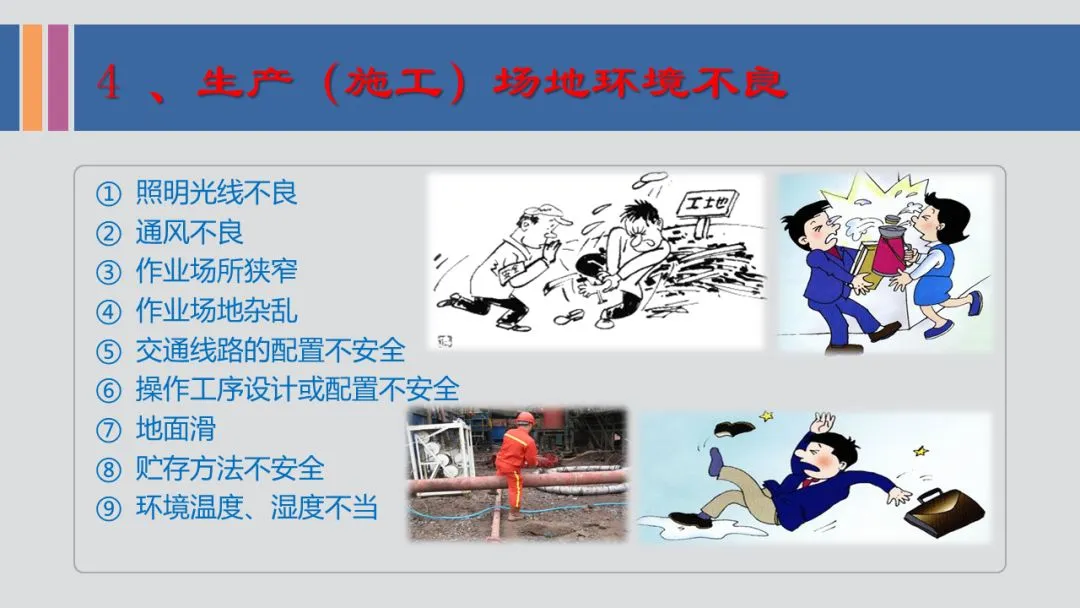 4 、生产（施工）场地环境不良

① 照明光线不良
② 通风不良
③ 作业场所狭窄
④ 作业场地杂乱
⑤ 交通线路的配置不安全
⑥ 操作工序设计或配置不安全
⑦ 地面滑
⑧ 贮存方法不安全
⑨ 环境温度、湿度不当

工地